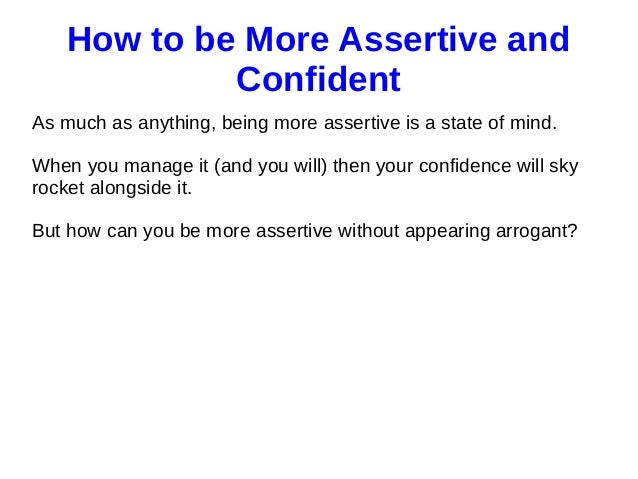 How to be More Assertive and Confident

As much as anything, being more assertive is a state of mind.

When you manage it (and you will) then your confidence will sky rocket alongside it.

But how can you be more assertive without appearing arrogant?